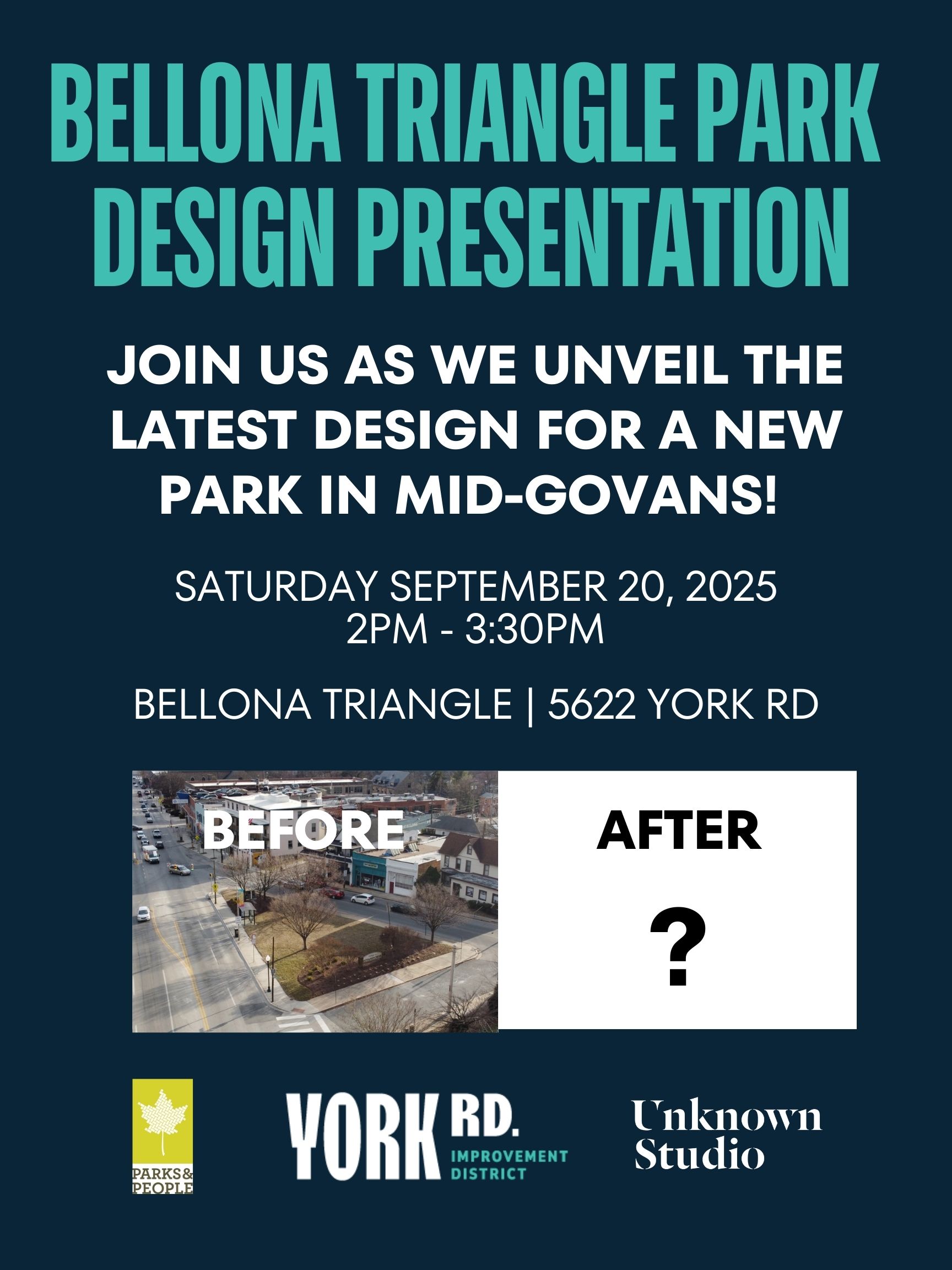 BELLONA TRIANGLE PARK DESIGN PRESENTATION

JOIN US AS WE UNVEIL THE LATEST DESIGN FOR A NEW PARK IN MID-GOVANS!

SATURDAY SEPTEMBER 20, 2025
2PM - 3:30PM

BELLONA TRIANGLE | 5622 YORK RD

BEFORE

AFTER

?

PARKS & PEOPLE

YORK RD. IMPROVEMENT DISTRICT

Unknown Studio